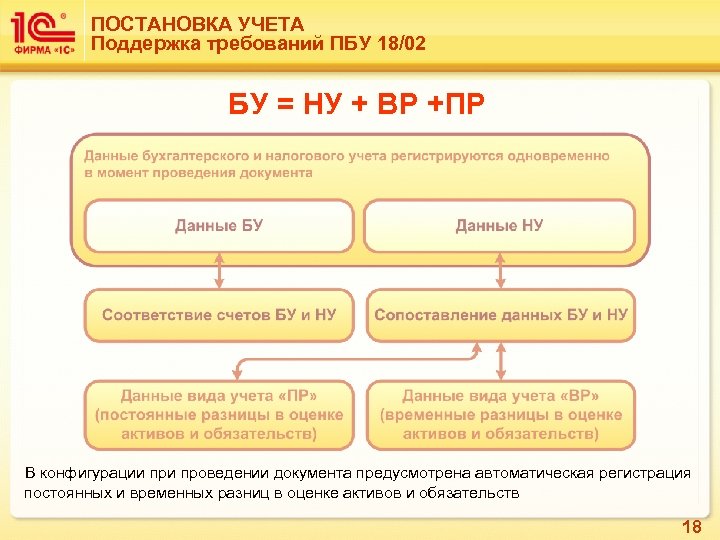 1С ФИРМА «1С»

ПОСТАНОВКА УЧЕТА
Поддержка требований ПБУ 18/02

БУ = НУ + ВР +ПР

Данные бухгалтерского и налогового учета регистрируются одновременно в момент проведения документа

Данные БУ

Данные НУ

Соответствие счетов БУ и НУ

Сопоставление данных БУ и НУ

Данные вида учета «ПР» (постоянные разницы в оценке активов и обязательств)

Данные вида учета «ВР» (временные разницы в оценке активов и обязательств)

В конфигурации при проведении документа предусмотрена автоматическая регистрация постоянных и временных разниц в оценке активов и обязательств

18